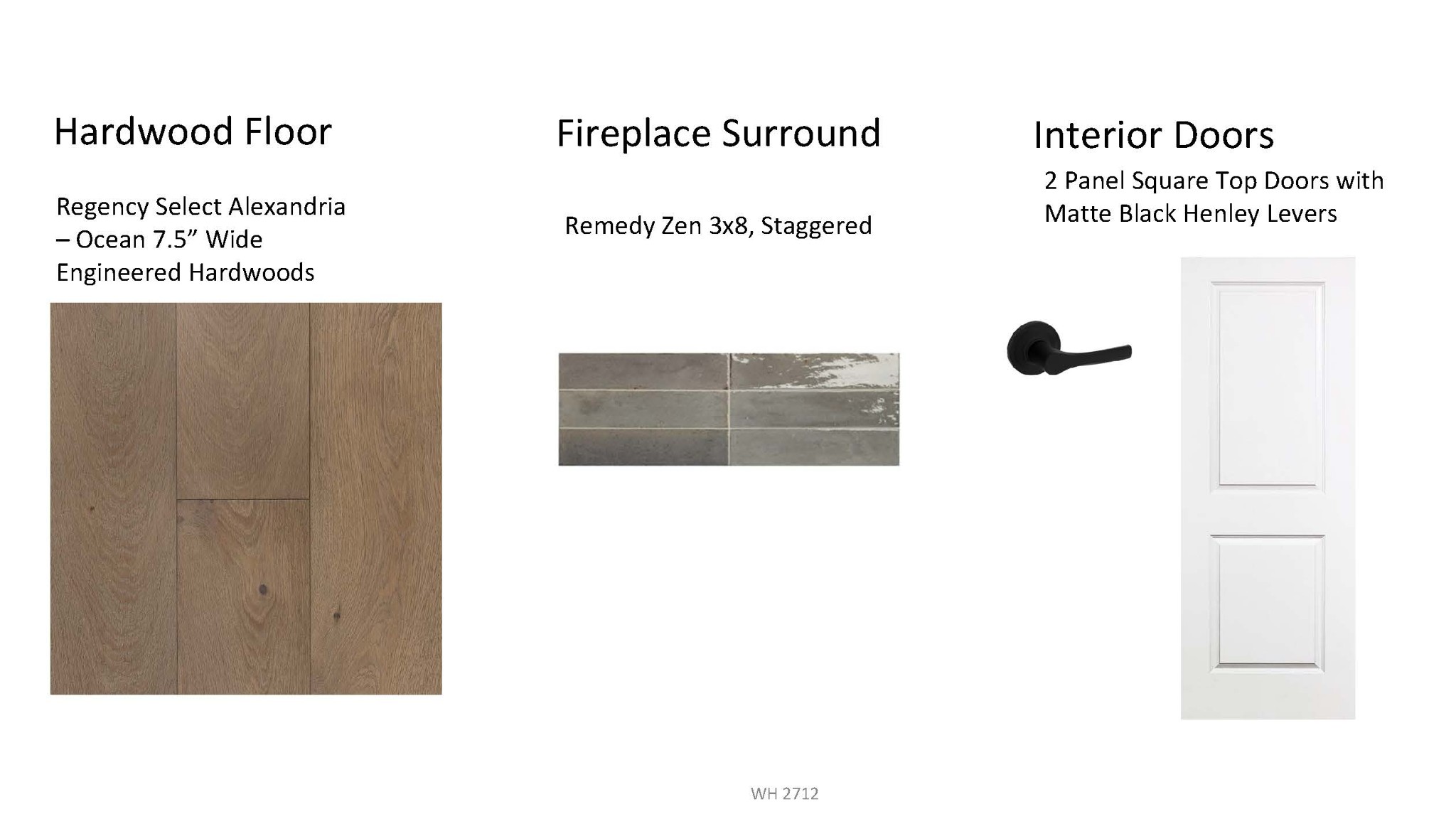 Hardwood Floor

Regency Select Alexandria – Ocean 7.5” Wide Engineered Hardwoods

Fireplace Surround

Remedy Zen 3x8, Staggered

Interior Doors

2 Panel Square Top Doors with Matte Black Henley Levers

WH 2712